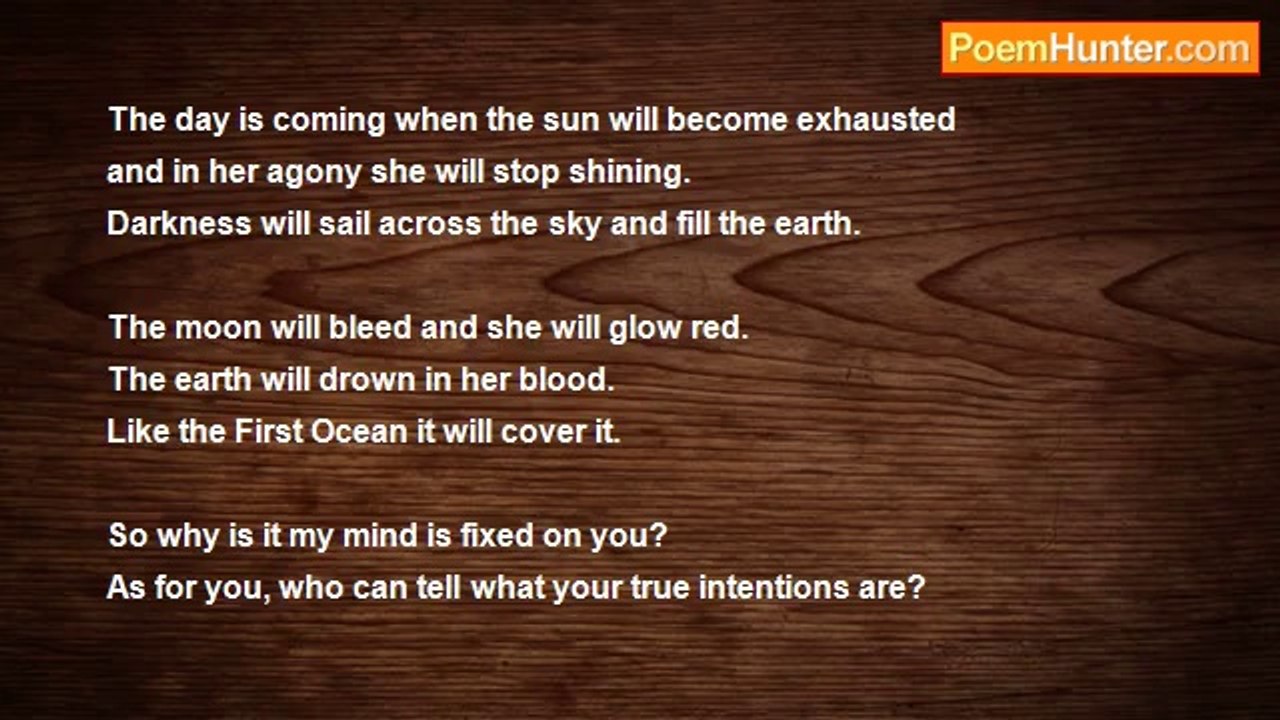 PoemHunter.com

The day is coming when the sun will become exhausted
and in her agony she will stop shining.
Darkness will sail across the sky and fill the earth.

The moon will bleed and she will glow red.
The earth will drown in her blood.
Like the First Ocean it will cover it.

So why is it my mind is fixed on you?
As for you, who can tell what your true intentions are?